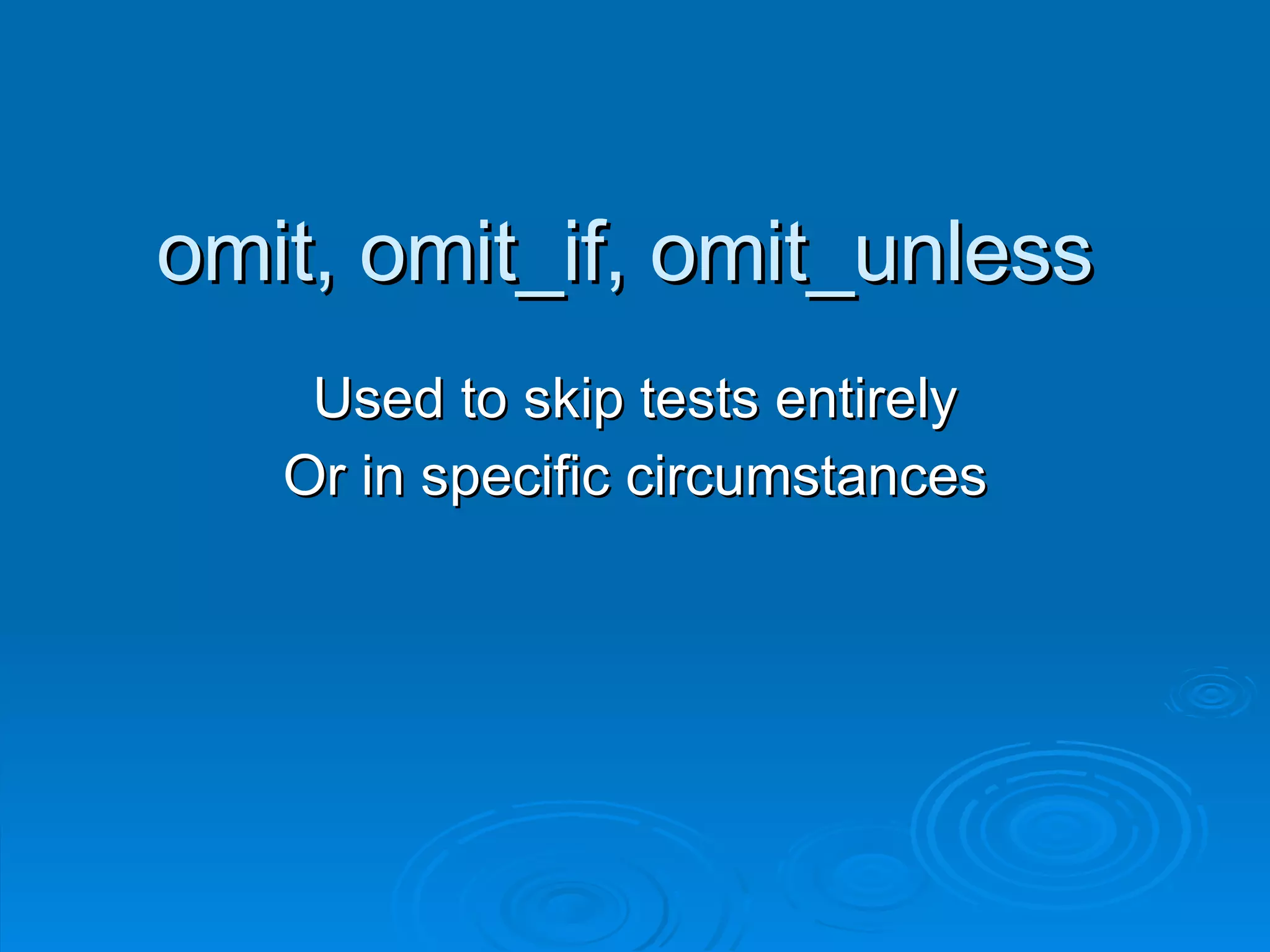 omit, omit_if, omit_unless

Used to skip tests entirely
Or in specific circumstances